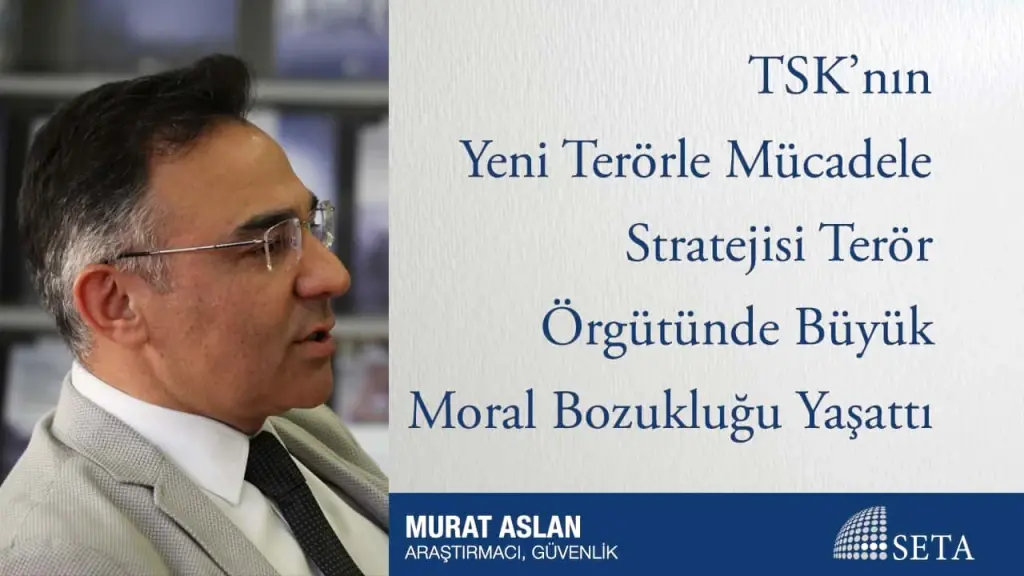 TSK'nın Yeni Terörle Mücadele Stratejisi Terör Örgütünde Büyük Moral Bozukluğu Yaşattı

MURAT ASLAN
ARAŞTIRMACI, GÜVENLİK

SETA